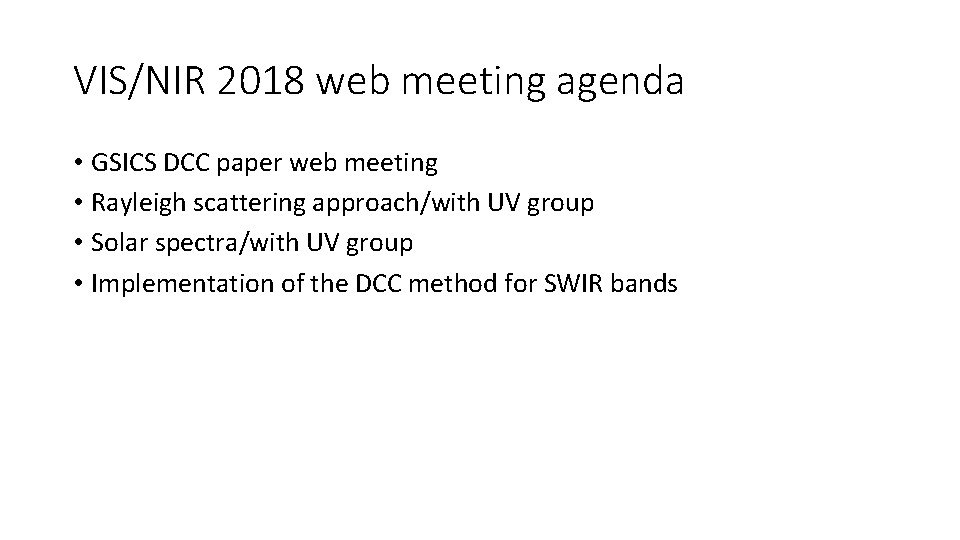 VIS/NIR 2018 web meeting agenda

• GSICS DCC paper web meeting
• Rayleigh scattering approach/with UV group
• Solar spectra/with UV group
• Implementation of the DCC method for SWIR bands